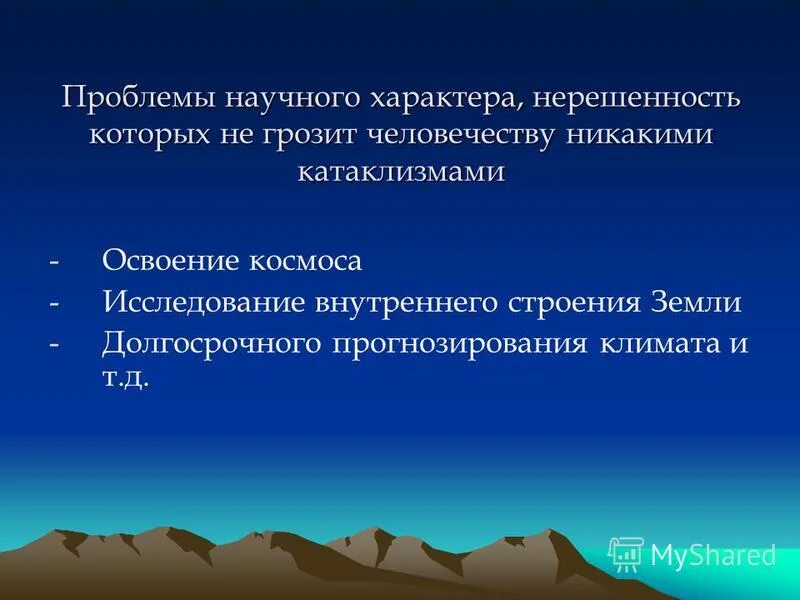 Проблемы научного характера, нерешенность которых не грозит человечеству никакими катаклизмами

- Освоение космоса
- Исследование внутреннего строения Земли
- Долгосрочного прогнозирования климата и т.д.

MyShared